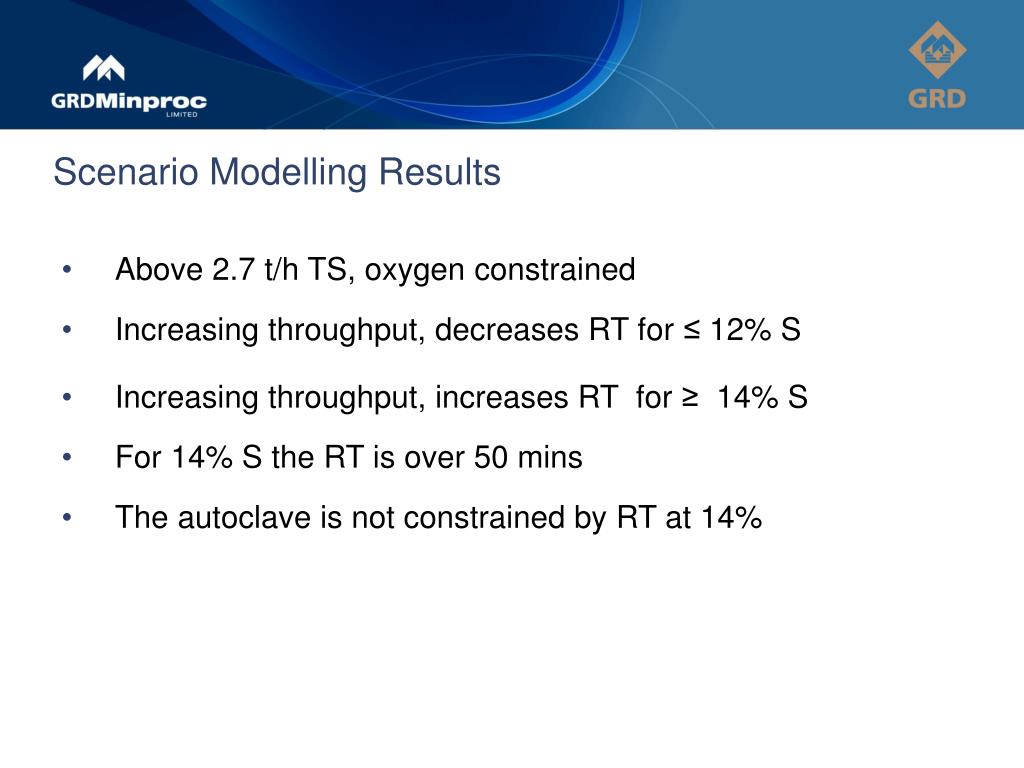 GRDMinproc
LIMITED

GRD

Scenario Modelling Results

• Above 2.7 t/h TS, oxygen constrained

• Increasing throughput, decreases RT for ≤ 12% S

• Increasing throughput, increases RT for ≥ 14% S

• For 14% S the RT is over 50 mins

• The autoclave is not constrained by RT at 14%